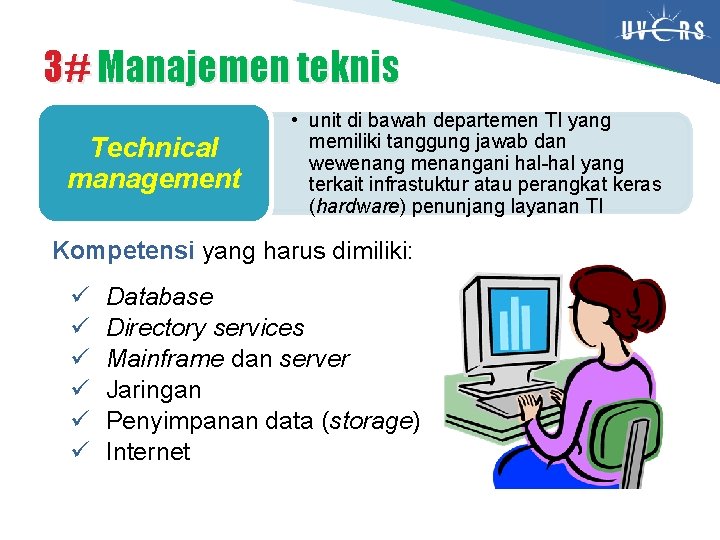 UVERS

3# Manajemen teknis

Technical management

• unit di bawah departemen TI yang memiliki tanggung jawab dan wewenang menangani hal-hal yang terkait infrastuktur atau perangkat keras (hardware) penunjang layanan TI

Kompetensi yang harus dimiliki:

✓ Database
✓ Directory services
✓ Mainframe dan server
✓ Jaringan
✓ Penyimpanan data (storage)
✓ Internet